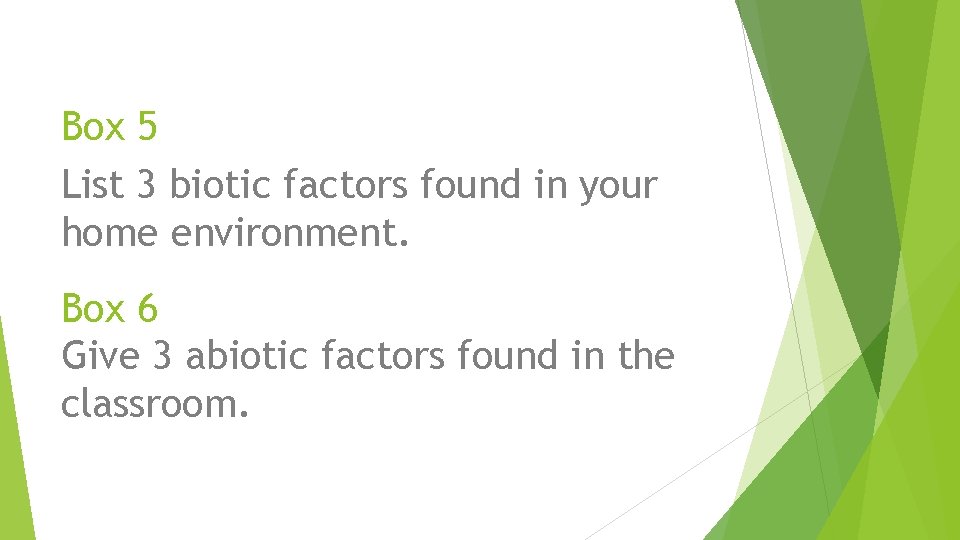 Box 5

List 3 biotic factors found in your home environment.

Box 6

Give 3 abiotic factors found in the classroom.